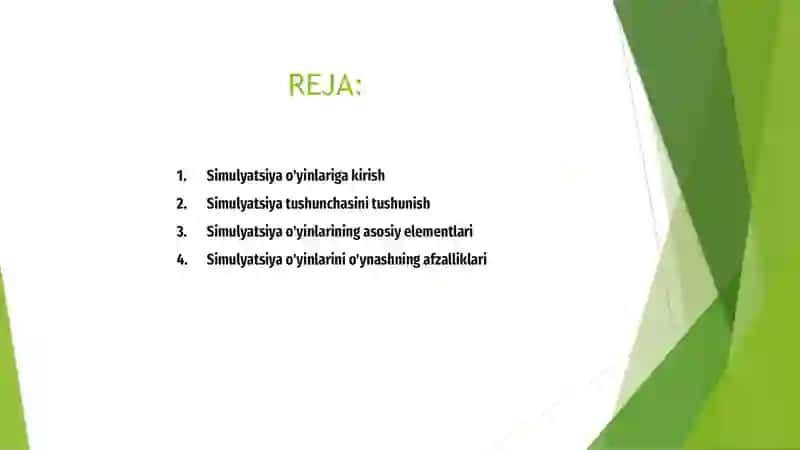 REJA:

1. Simulyatsiya o'yinlariga kirish
2. Simulyatsiya tushunchasini tushunish
3. Simulyatsiya o'yinlarining asosiy elementlari
4. Simulyatsiya o'yinlarini o'ynashning afzalliklari